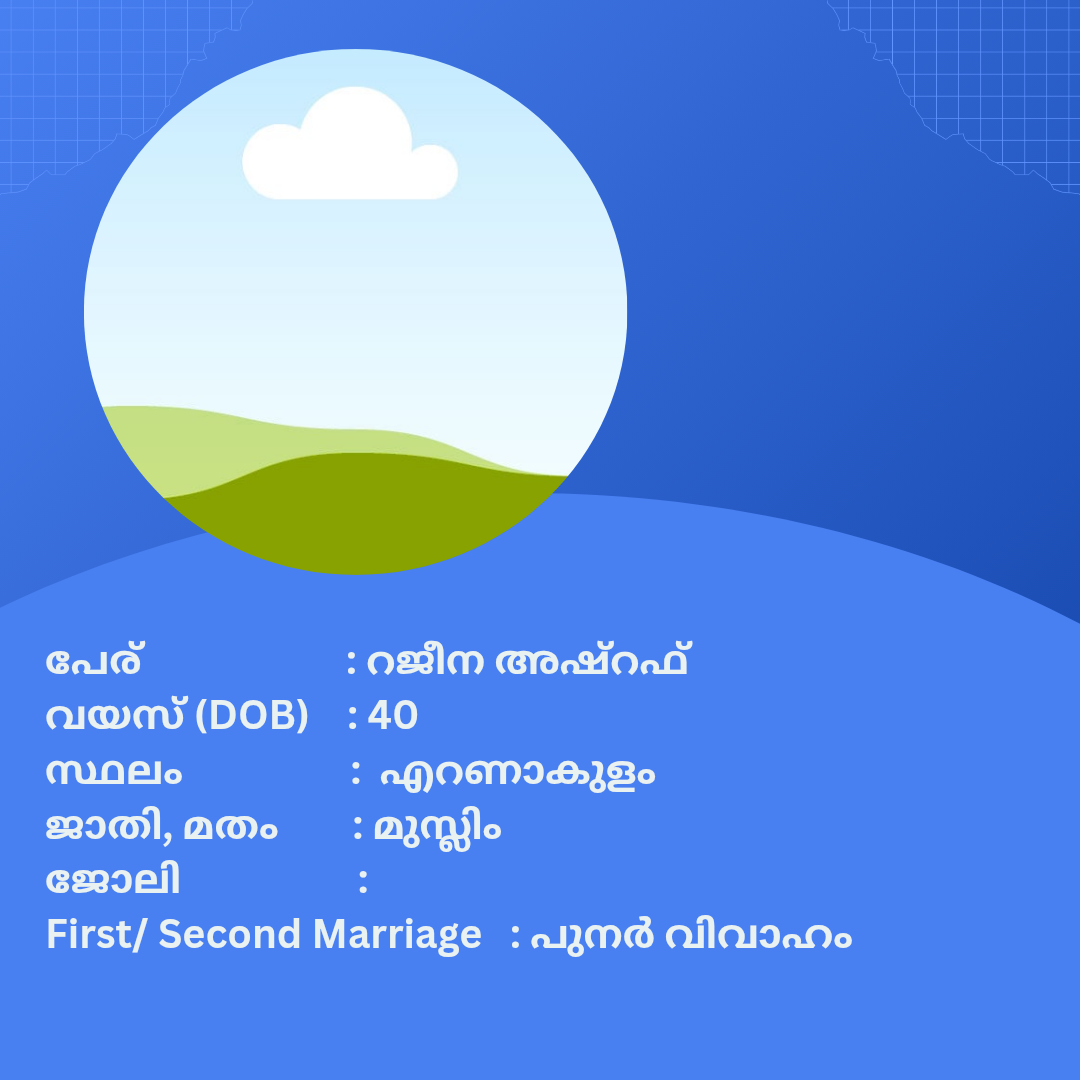 പേര് : റജീന അഷ്റഫ്
വയസ് (DOB) : 40
സ്ഥലം : എറണാകുളം
ജാതി, മതം : മുസ്ലിം
ജോലി :
First/ Second Marriage : പുനർ വിവാഹം